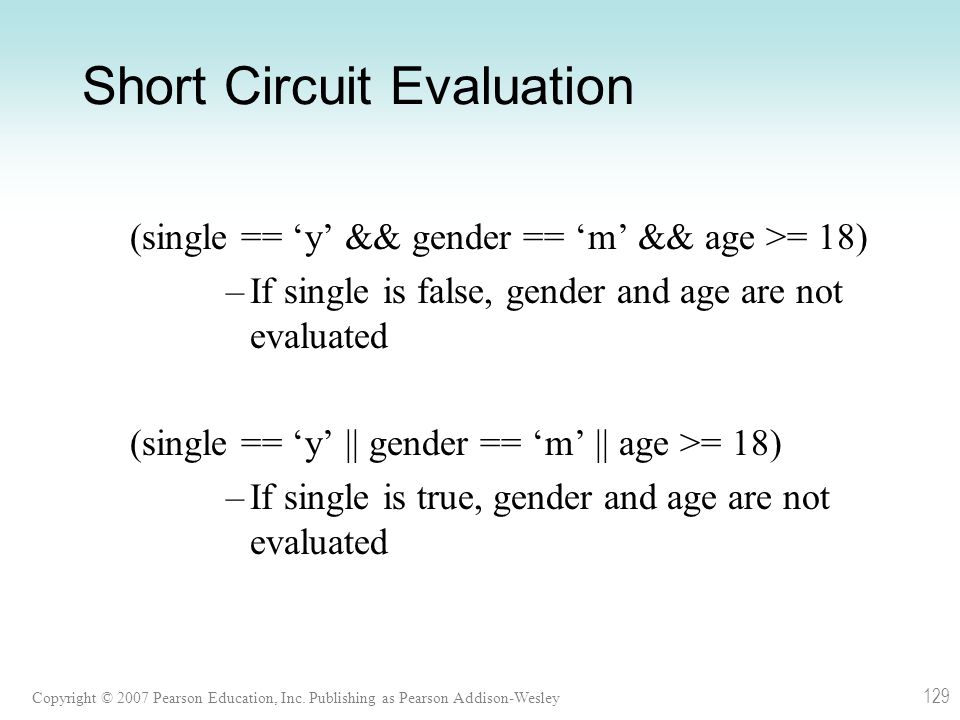 Short Circuit Evaluation

(single == ‘y’ && gender == ‘m’ && age >= 18)

– If single is false, gender and age are not evaluated

(single == ‘y’ || gender == ‘m’ || age >= 18)

– If single is true, gender and age are not evaluated

Copyright © 2007 Pearson Education, Inc. Publishing as Pearson Addison-Wesley

129